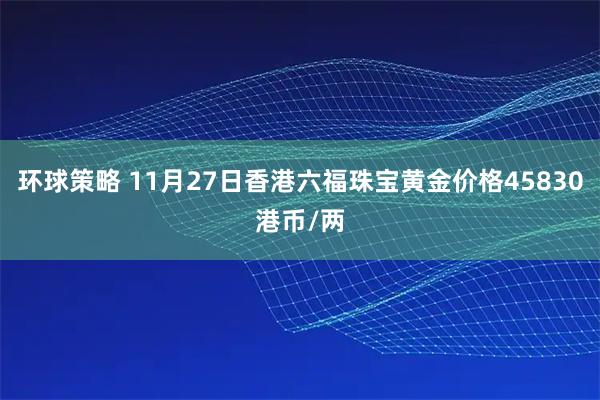 环球策略 11月27日香港六福珠宝黄金价格45830港币/两